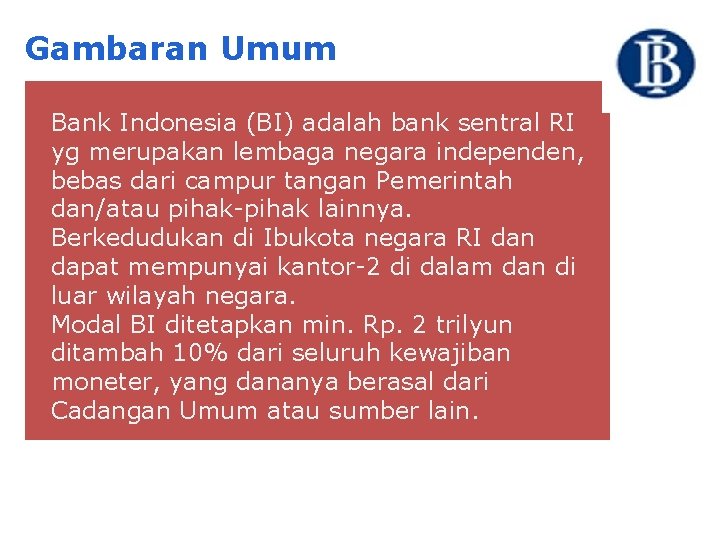 Gambaran Umum

BI

Bank Indonesia (BI) adalah bank sentral RI yg merupakan lembaga negara independen, bebas dari campur tangan Pemerintah dan/atau pihak-pihak lainnya.
Berkedudukan di Ibukota negara RI dan dapat mempunyai kantor-2 di dalam dan di luar wilayah negara.
Modal BI ditetapkan min. Rp. 2 trilyun ditambah 10% dari seluruh kewajiban moneter, yang dananya berasal dari Cadangan Umum atau sumber lain.